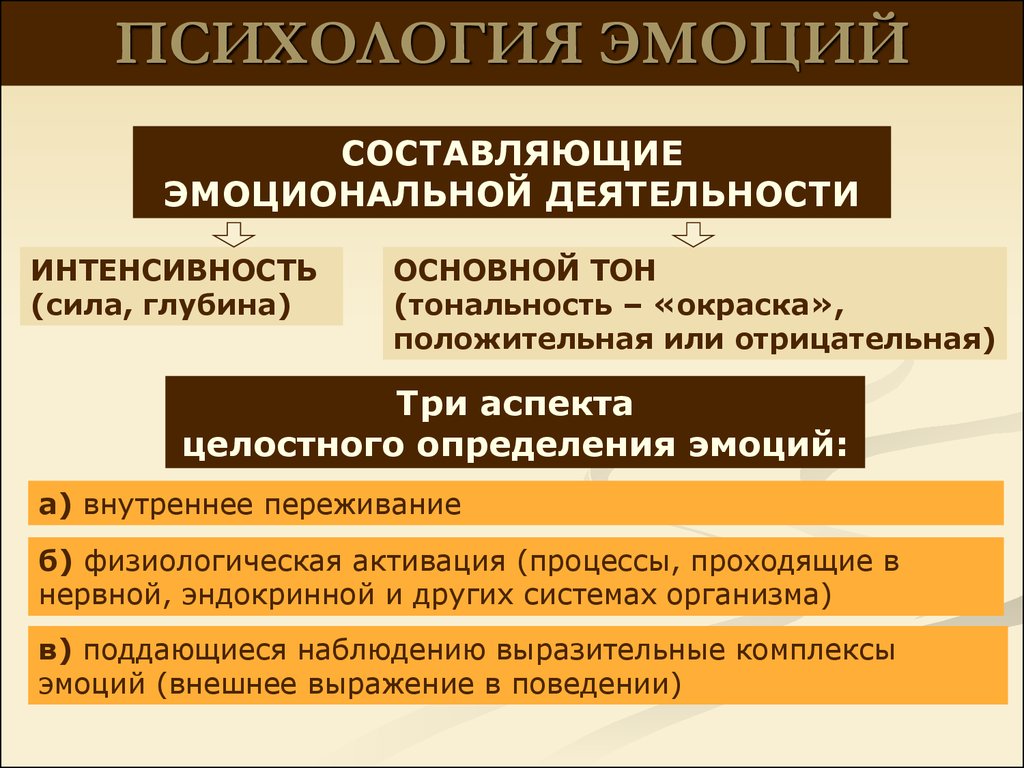 ПСИХОЛОГИЯ ЭМОЦИЙ

СОСТАВЛЯЮЩИЕ ЭМОЦИОНАЛЬНОЙ ДЕЯТЕЛЬНОСТИ

ИНТЕНСИВНОСТЬ (сила, глубина)

ОСНОВНОЙ ТОН (тональность – «окраска», положительная или отрицательная)

Три аспекта целостного определения эмоций:

а) внутреннее переживание

б) физиологическая активация (процессы, проходящие в нервной, эндокринной и других системах организма)

в) поддающиеся наблюдению выразительные комплексы эмоций (внешнее выражение в поведении)